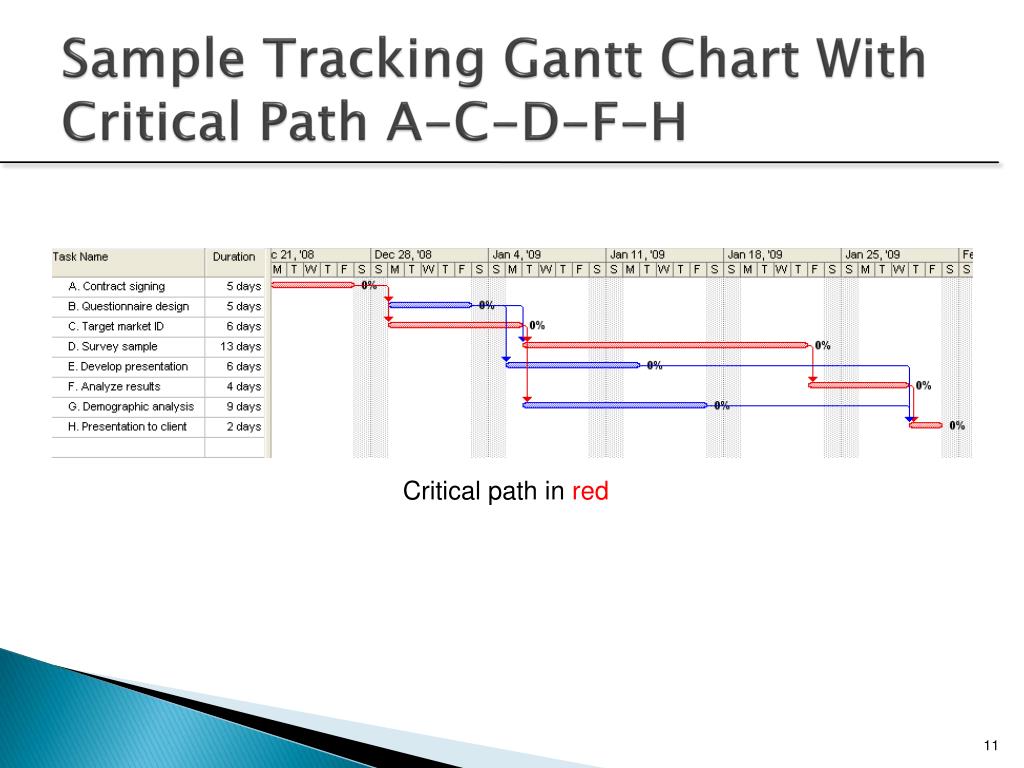 Sample Tracking Gantt Chart With Critical Path A-C-D-F-H

| Task Name | Duration |
|---|---|
| A. Contract signing | 5 days |
| B. Questionnaire design | 5 days |
| C. Target market ID | 6 days |
| D. Survey sample | 13 days |
| E. Develop presentation | 6 days |
| F. Analyze results | 4 days |
| G. Demographic analysis | 9 days |
| H. Presentation to client | 2 days |

c 21, '08 Dec 28, '08 Jan 4, '09 Jan 11, '09 Jan 18, '09 Jan 25, '09 Fe

M T W T F S S M T W T F S S M T W T F S S M T W T F S S M T W T F S S M T W T F S S

0%
0%
0%
0%
0%
0%
0%
0%

Critical path in red

11